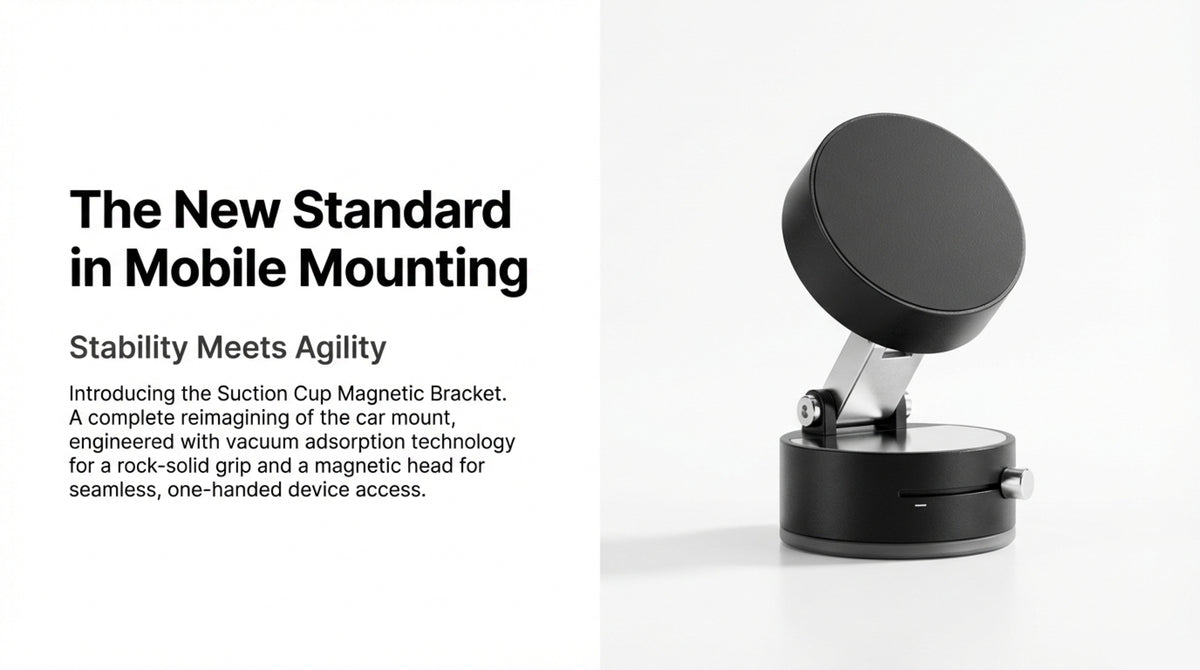 The New Standard in Mobile Mounting

Stability Meets Agility

Introducing the Suction Cup Magnetic Bracket. A complete reimagining of the car mount, engineered with vacuum adsorption technology for a rock-solid grip and a magnetic head for seamless, one-handed device access.